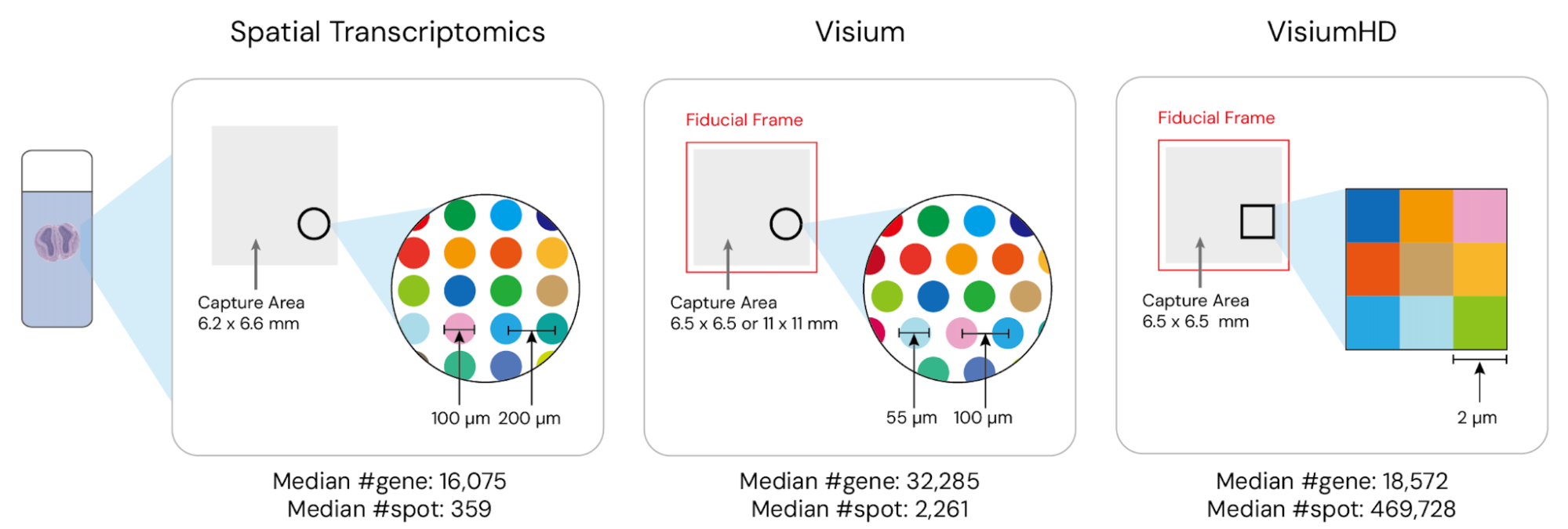 Spatial Transcriptomics

Capture Area
6.2 x 6.6 mm

100 µm 200 µm

Median #gene: 16,075
Median #spot: 359

Visium

Fiducial Frame

Capture Area
6.5 x 6.5 or 11 x 11 mm

55 µm 100 µm

Median #gene: 32,285
Median #spot: 2,261

VisiumHD

Fiducial Frame

Capture Area
6.5 x 6.5 mm

2 µm

Median #gene: 18,572
Median #spot: 469,728